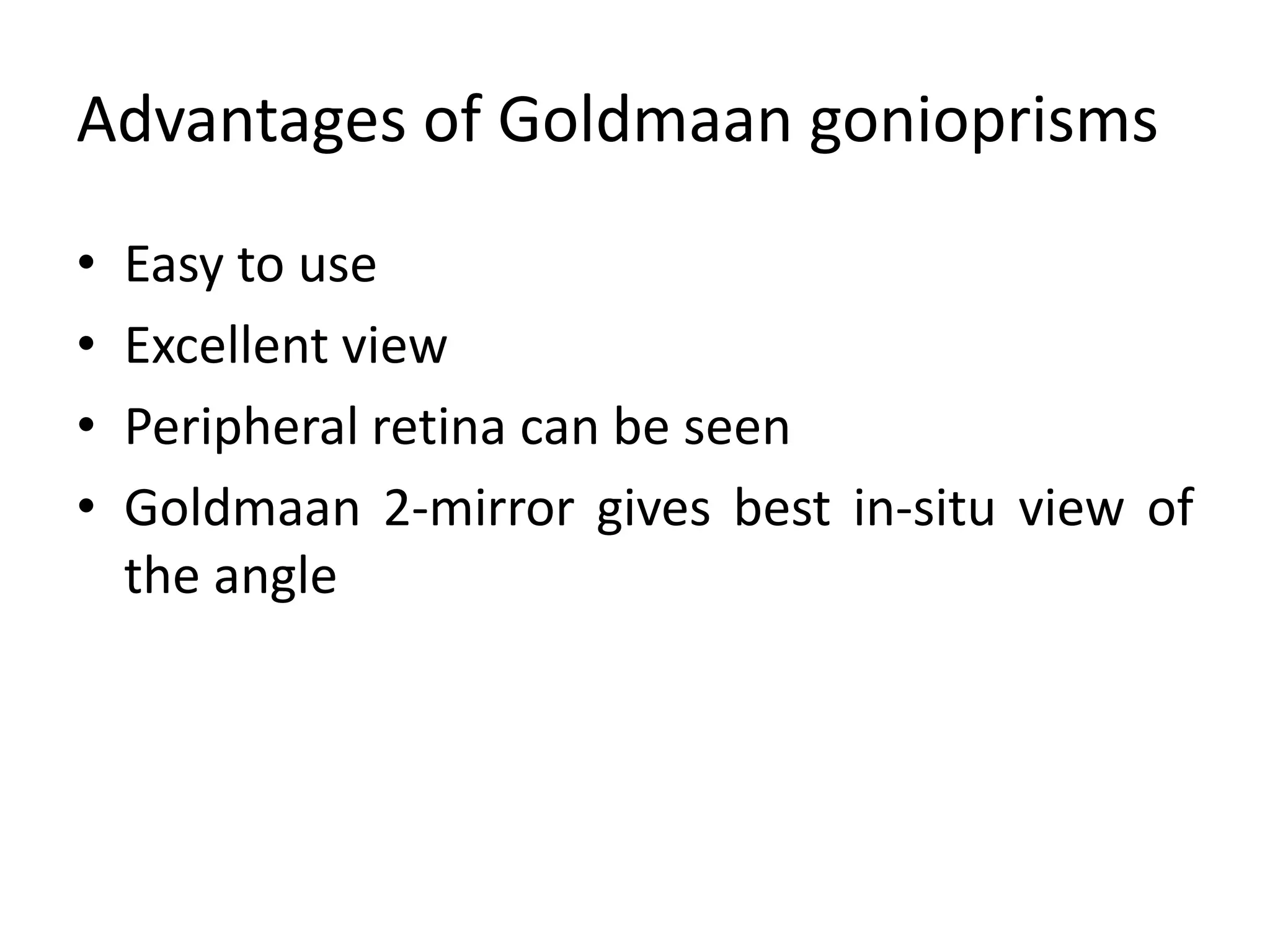 Advantages of Goldmaan gonioprisms

• Easy to use
• Excellent view
• Peripheral retina can be seen
• Goldmaan 2-mirror gives best in-situ view of the angle